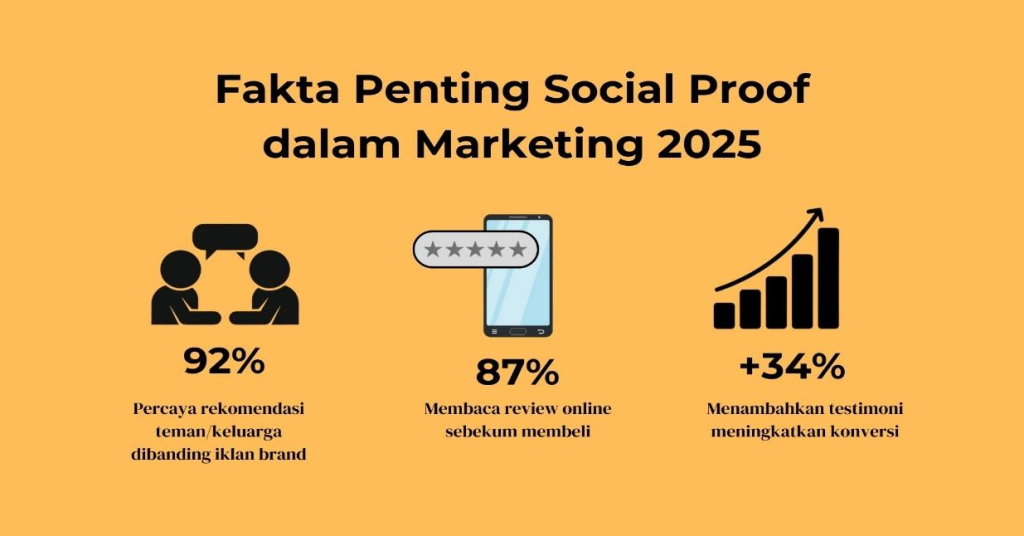 Fakta Penting Social Proof dalam Marketing 2025

92%

Percaya rekomendasi teman/keluarga dibanding iklan brand

87%

Membaca review online sebekum membeli

+34%

Menambahkan testimoni meningkatkan konversi